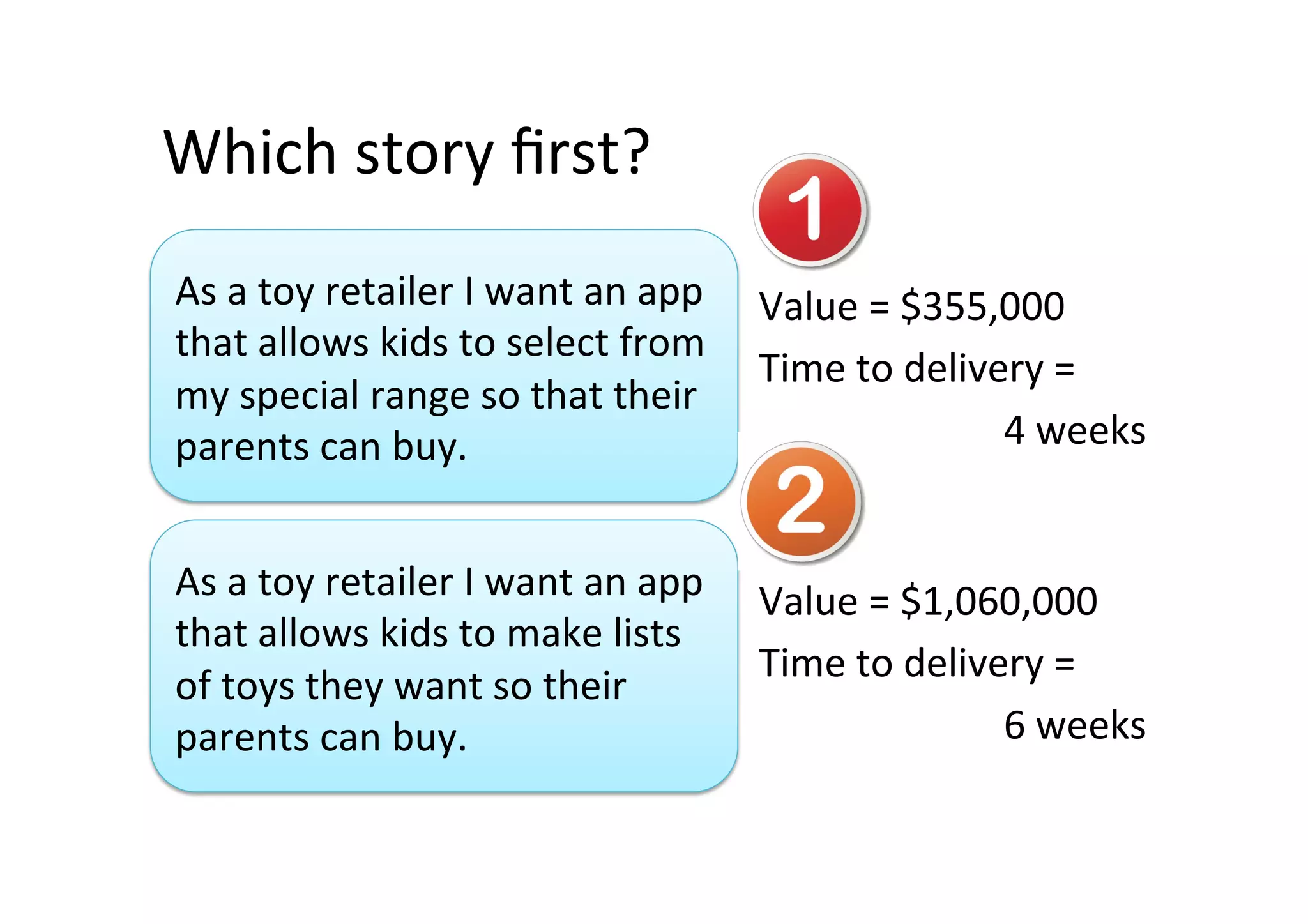 Which story first?

As a toy retailer I want an app that allows kids to select from my special range so that their parents can buy.

1

Value = \$355,000

Time to delivery = 4 weeks

As a toy retailer I want an app that allows kids to make lists of toys they want so their parents can buy.

2

Value = \$1,060,000

Time to delivery = 6 weeks